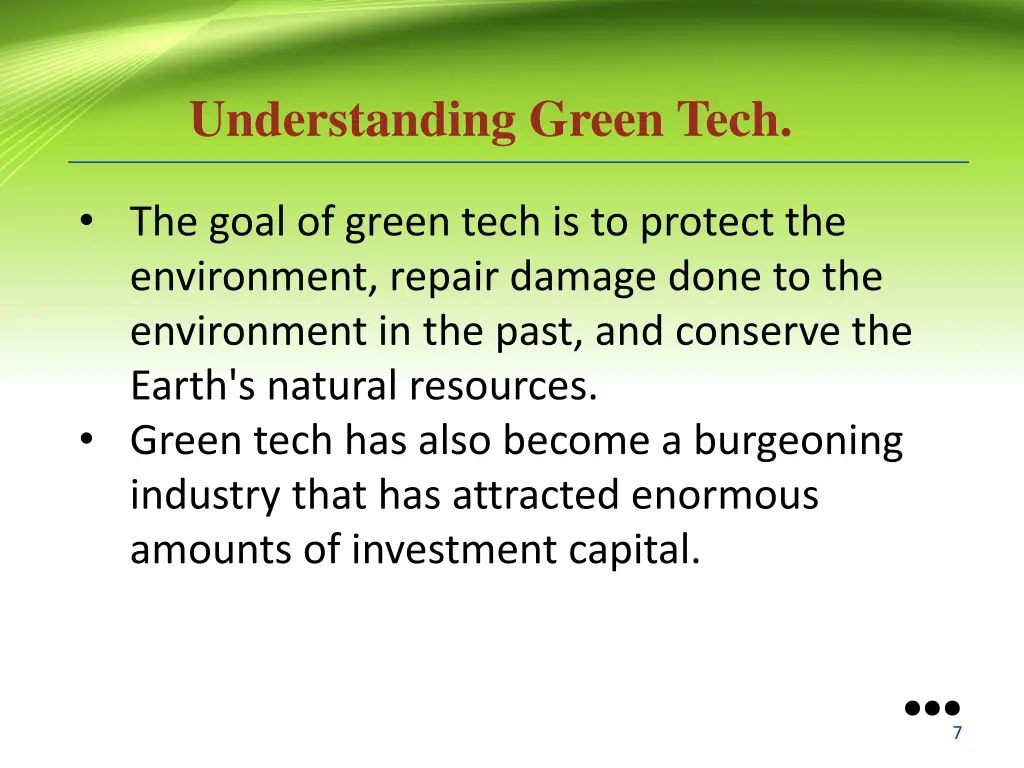 Understanding Green Tech.

• The goal of green tech is to protect the environment, repair damage done to the environment in the past, and conserve the Earth's natural resources.
• Green tech has also become a burgeoning industry that has attracted enormous amounts of investment capital.

7